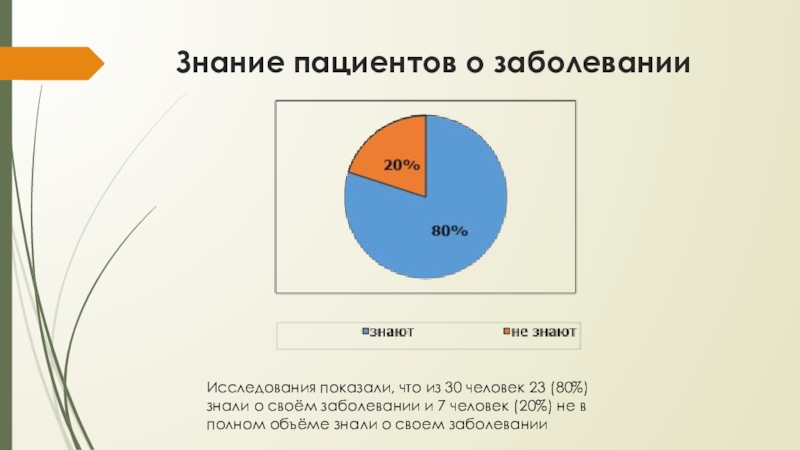 Знание пациентов о заболевании

20%

80%

знают не знают

Исследования показали, что из 30 человек 23 (80%) знали о своём заболевании и 7 человек (20%) не в полном объёме знали о своем заболевании